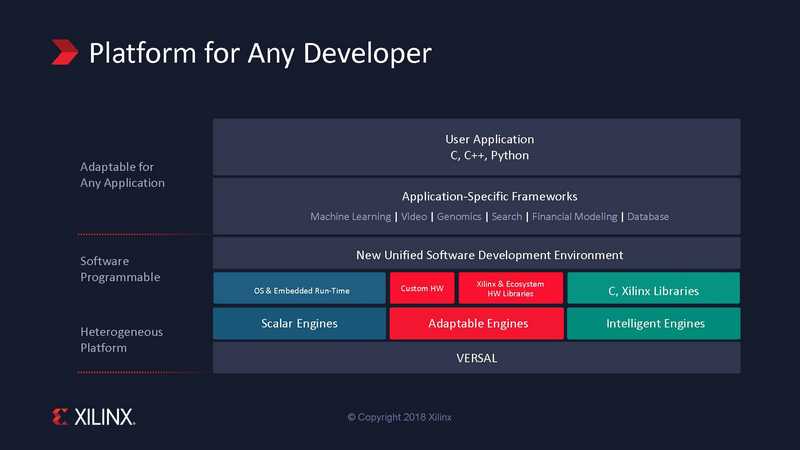 Platform for Any Developer

Adaptable for Any Application

Software Programmable

Heterogeneous Platform

User Application
C, C++, Python

Application-Specific Frameworks
Machine Learning | Video | Genomics | Search | Financial Modeling | Database

New Unified Software Development Environment

OS & Embedded Run-Time

Custom HW

Xilinx & Ecosystem HW Libraries

C, Xilinx Libraries

Scalar Engines

Adaptable Engines

Intelligent Engines

VERSAL

XILINX.

© Copyright 2018 Xilinx